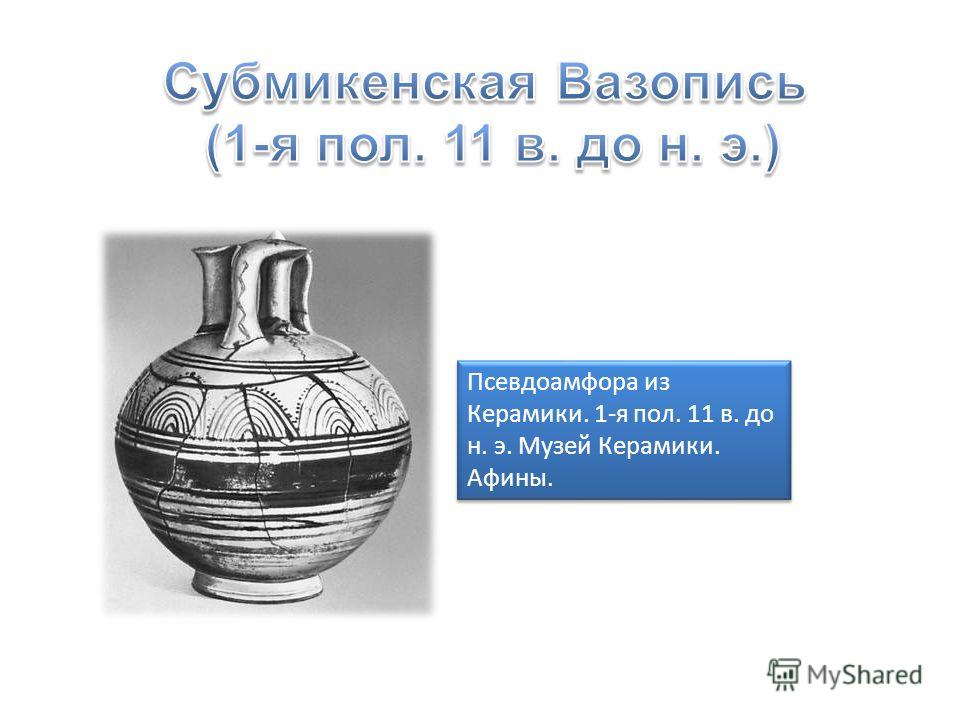 Субмикенская Вазопись (1-я пол. 11 в. до н. э.)

Псевдоамфора из Керамики. 1-я пол. 11 в. до н. э. Музей Керамики. Афины.

MyShared